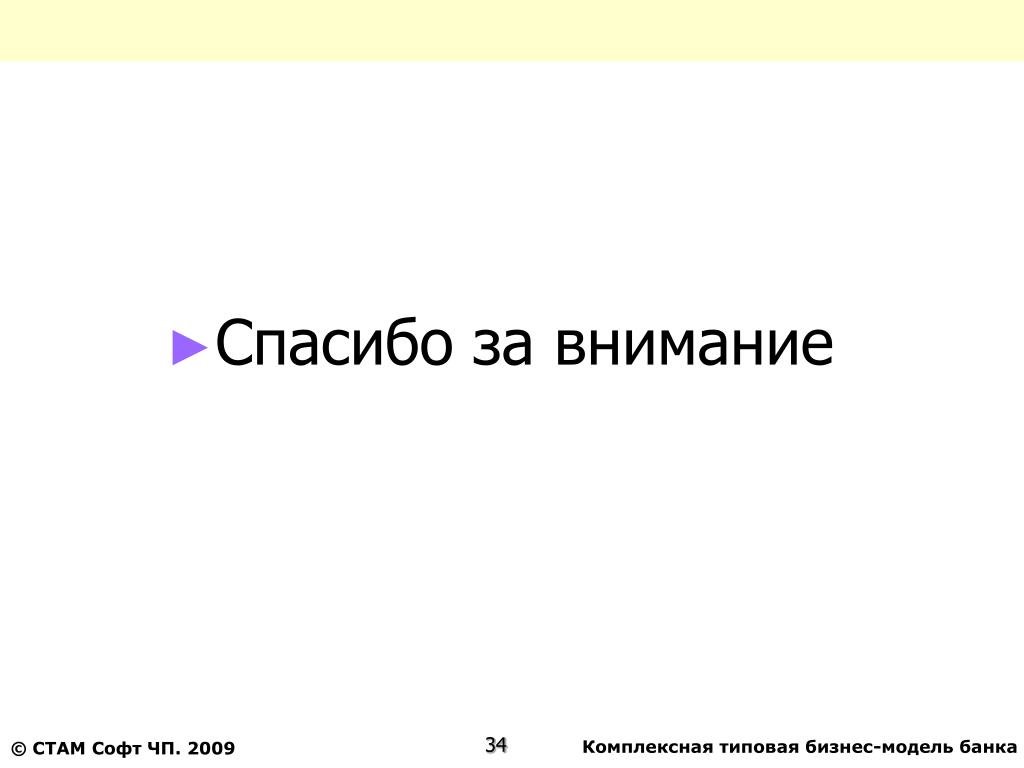 ►Спасибо за внимание

© СТАМ Софт ЧП. 2009

34

Комплексная типовая бизнес-модель банка